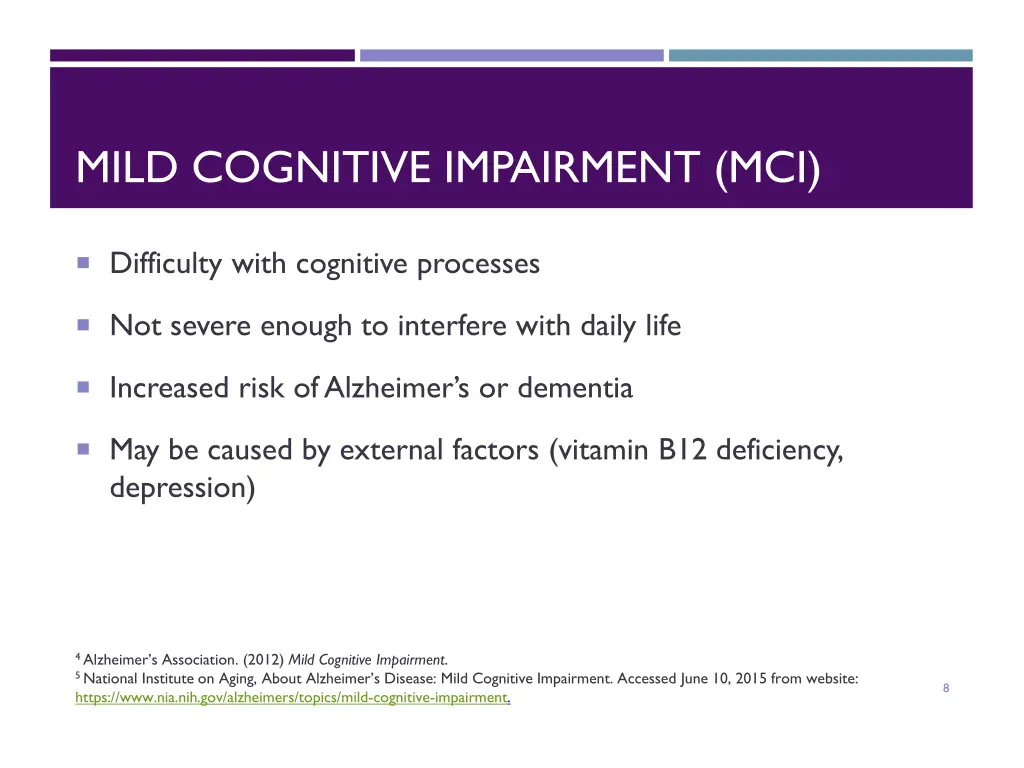 MILD COGNITIVE IMPAIRMENT (MCI)

Difficulty with cognitive processes

Not severe enough to interfere with daily life

Increased risk of Alzheimer's or dementia

May be caused by external factors (vitamin B12 deficiency, depression)

$^4$ Alzheimer's Association. (2012) Mild Cognitive Impairment.
$^5$ National Institute on Aging, About Alzheimer's Disease: Mild Cognitive Impairment. Accessed June 10, 2015 from website: https://www.nia.nih.gov/alzheimers/topics/mild-cognitive-impairment.

8